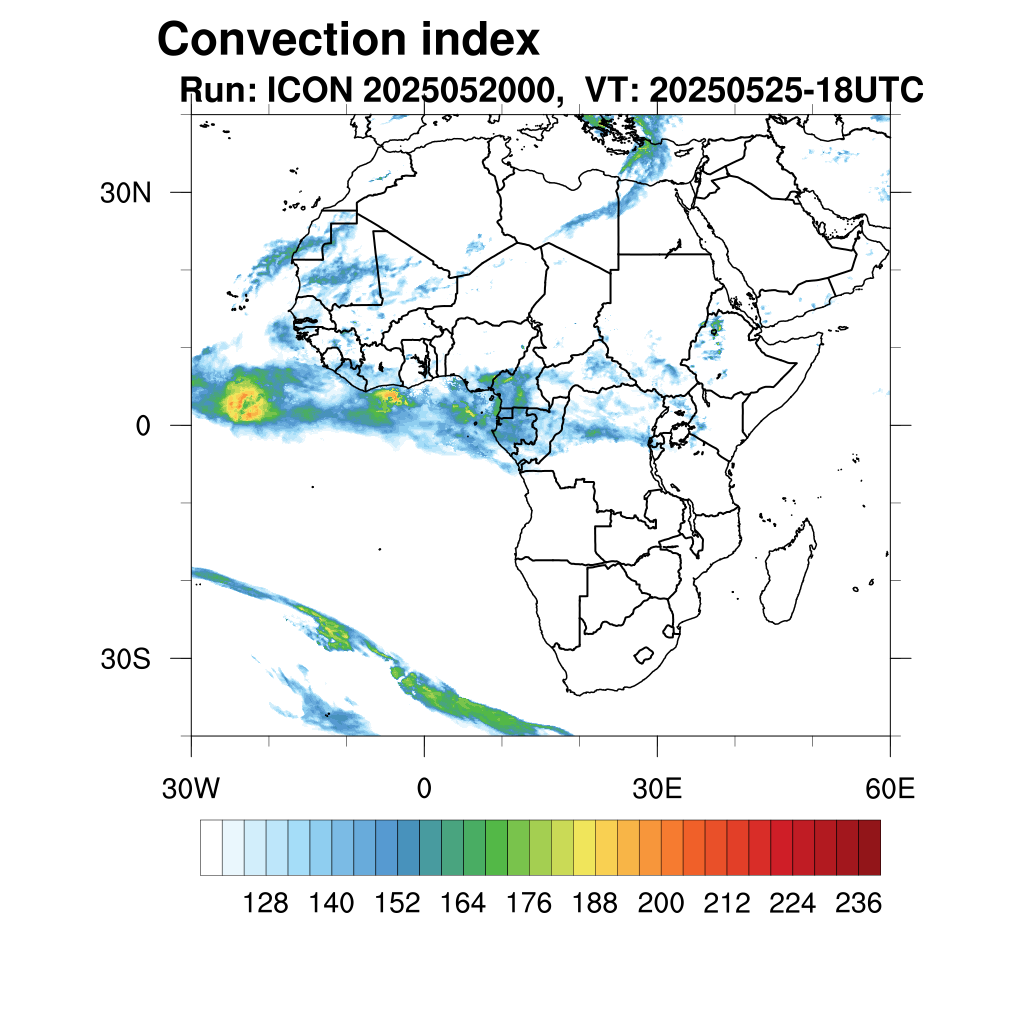 Convection index
Run: ICON 2025052000, VT: 20250525-18UTC

30N
0
30S

30W
0
30E
60E

128 140 152 164 176 188 200 212 224 236